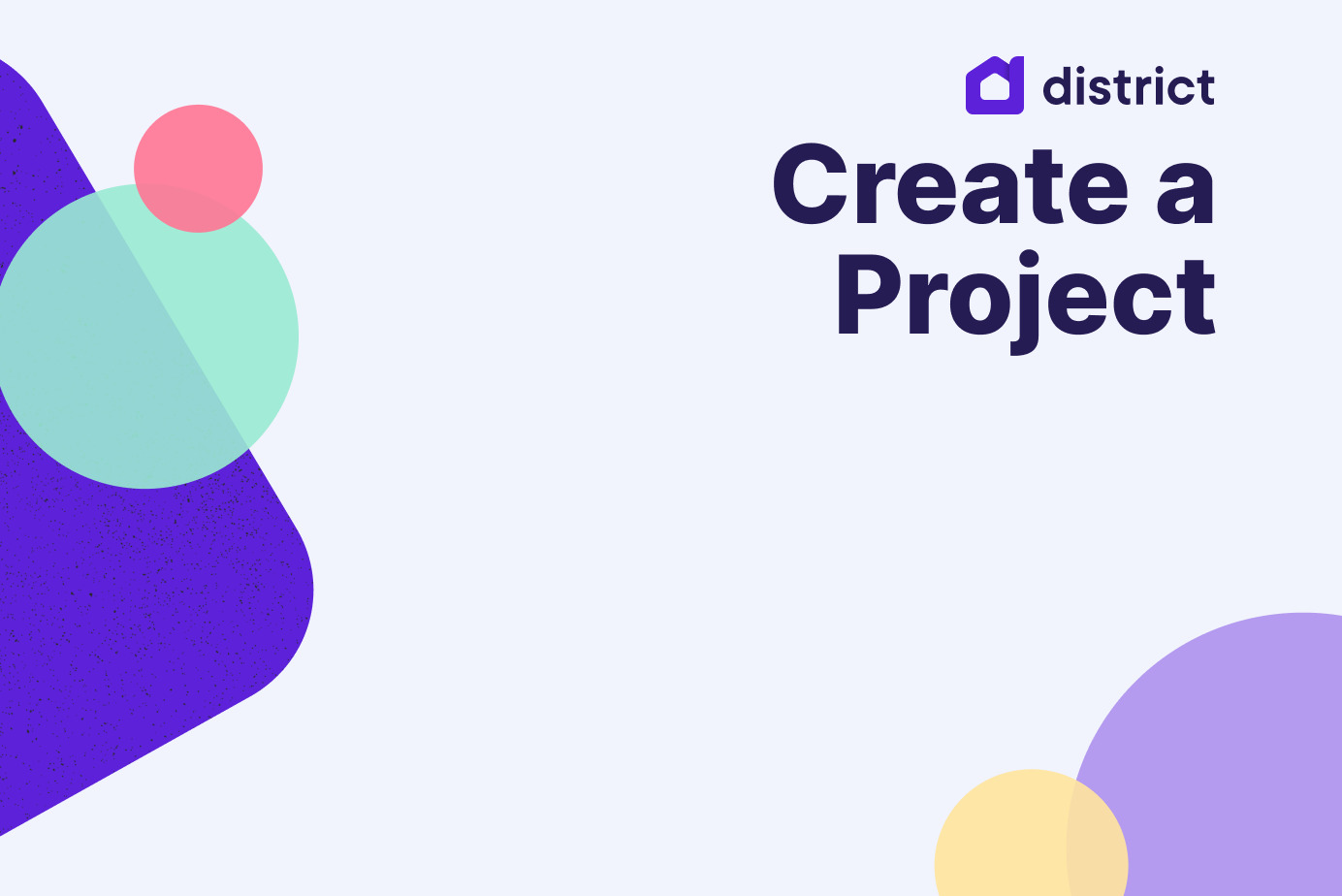 district

Create a Project